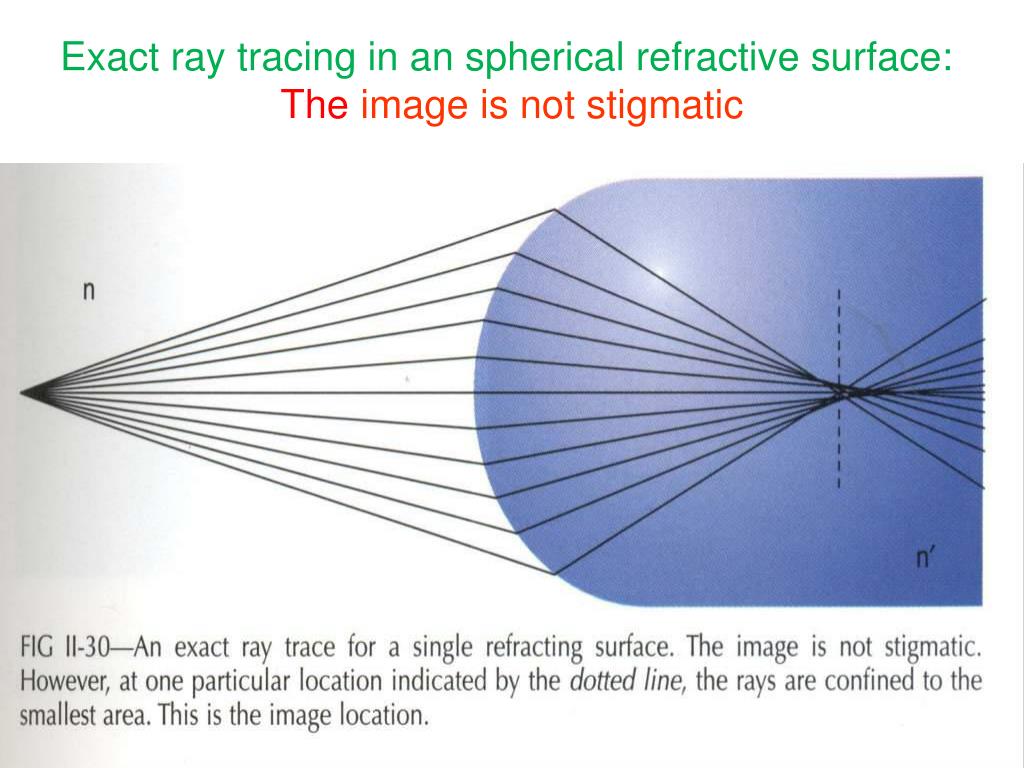 Exact ray tracing in an spherical refractive surface:
The image is not stigmatic

n

n′

FIG II-30—An exact ray trace for a single refracting surface. The image is not stigmatic. However, at one particular location indicated by the dotted line, the rays are confined to the smallest area. This is the image location.